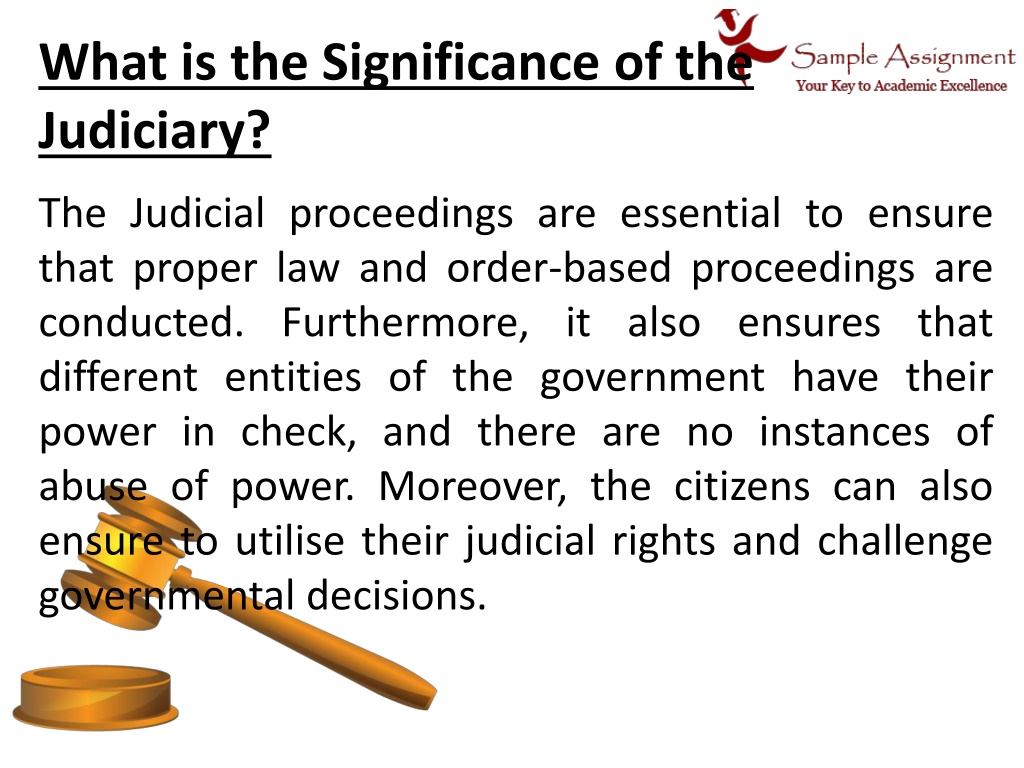 What is the Significance of the Judiciary?

Sample Assignment
Your Key to Academic Excellence

The Judicial proceedings are essential to ensure that proper law and order-based proceedings are conducted. Furthermore, it also ensures that different entities of the government have their power in check, and there are no instances of abuse of power. Moreover, the citizens can also ensure to utilise their judicial rights and challenge governmental decisions.